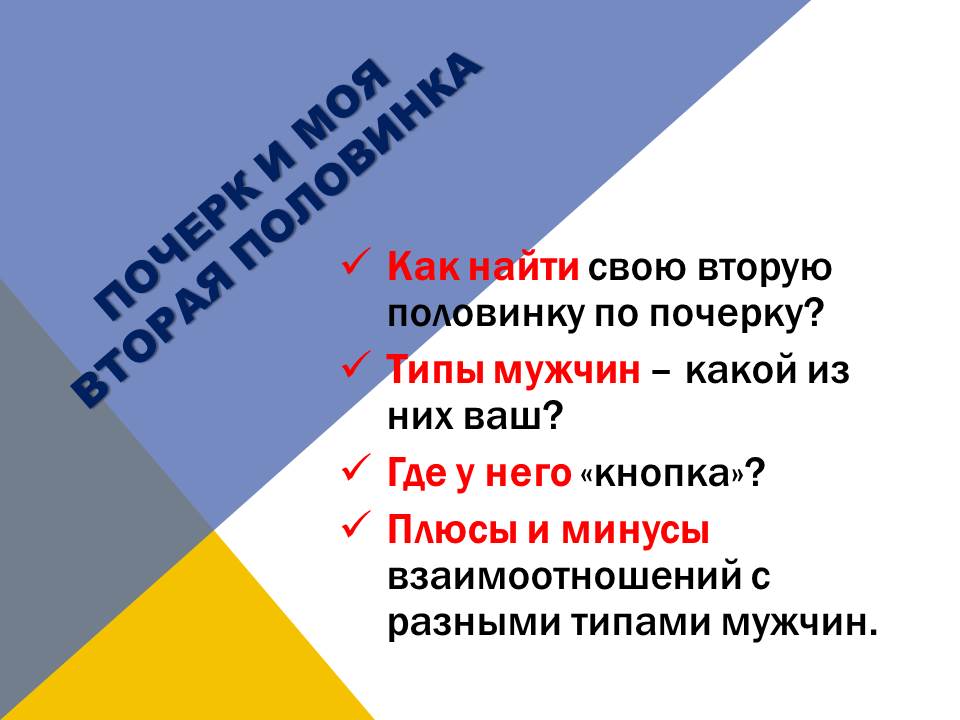 ПОЧЕРК И МОЯ ВТОРАЯ ПОЛОВИНКА

✓ Как найти свою вторую половинку по почерку?

✓ Типы мужчин – какой из них ваш?

✓ Где у него «кнопка»?

✓ Плюсы и минусы взаимоотношений с разными типами мужчин.